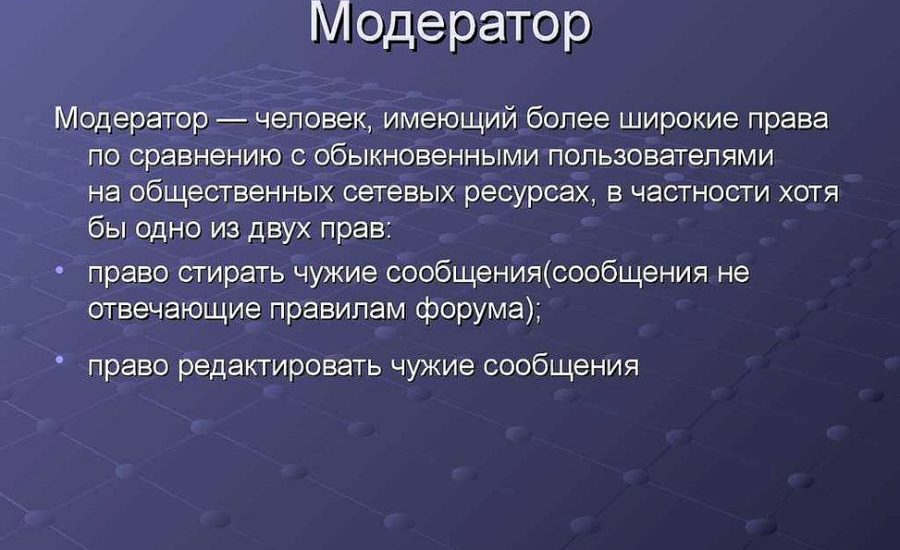 Модератор

Модератор — человек, имеющий более широкие права по сравнению с обыкновенными пользователями на общественных сетевых ресурсах, в частности хотя бы одно из двух прав:

• право стирать чужие сообщения(сообщения не отвечающие правилам форума);

• право редактировать чужие сообщения